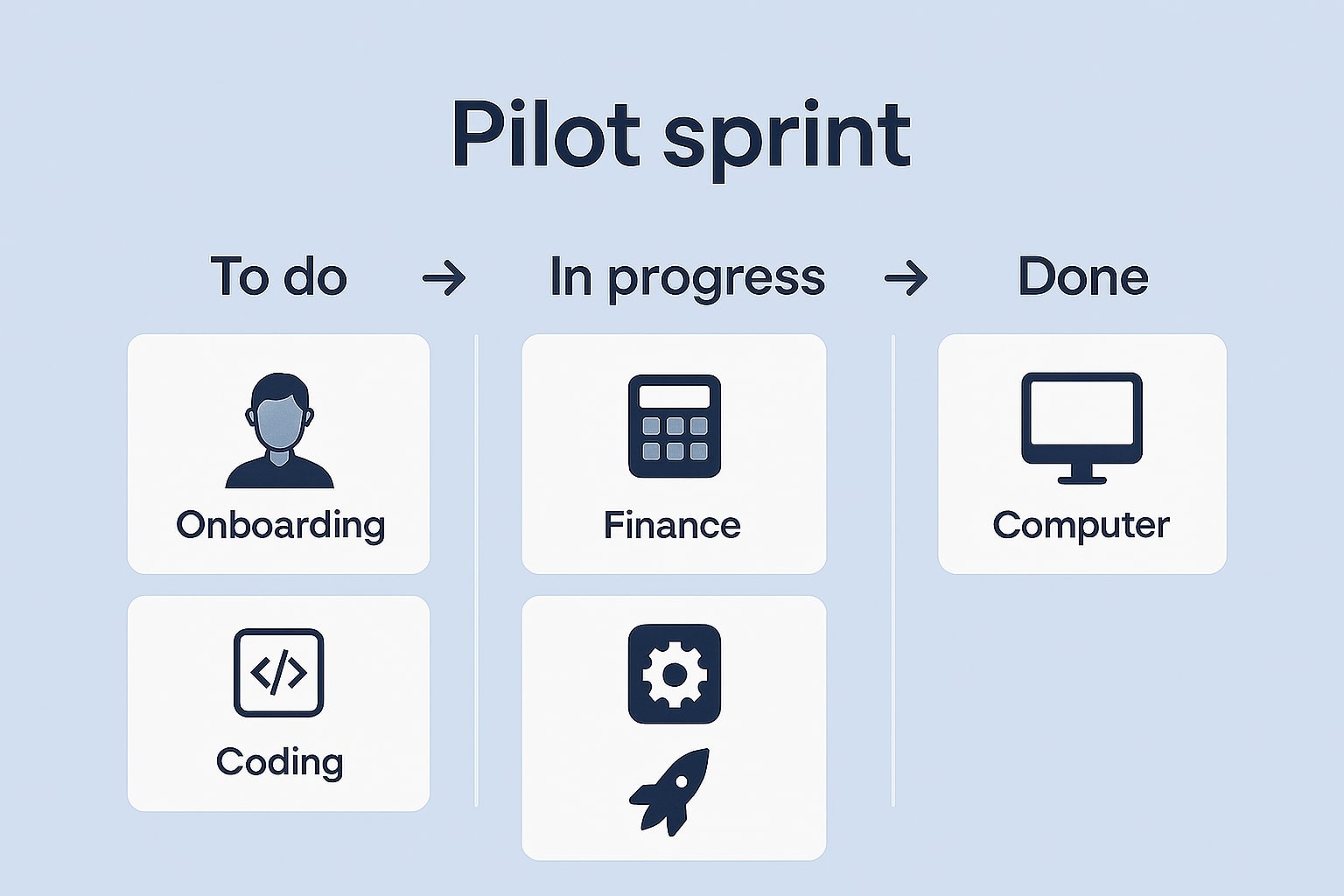 Pilot sprint

To do → In progress → Done

Onboarding

Coding

Finance

Computer